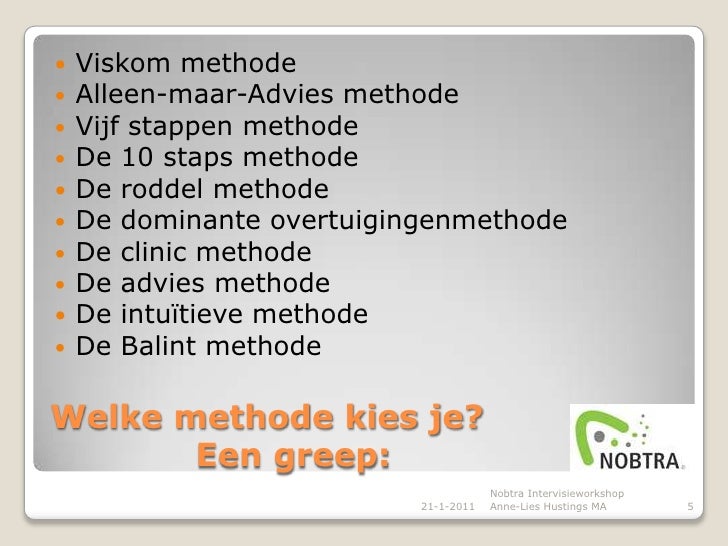 - Viskom methode
- Alleen-maar-Advies methode
- Vijf stappen methode
- De 10 staps methode
- De roddel methode
- De dominante overtuigingenmethode
- De clinic methode
- De advies methode
- De intuïtieve methode
- De Balint methode

Welke methode kies je? Een greep:

NOBTRA

21-1-2011 Nobtra Intervisieworkshop Anne-Lies Hustings MA 5